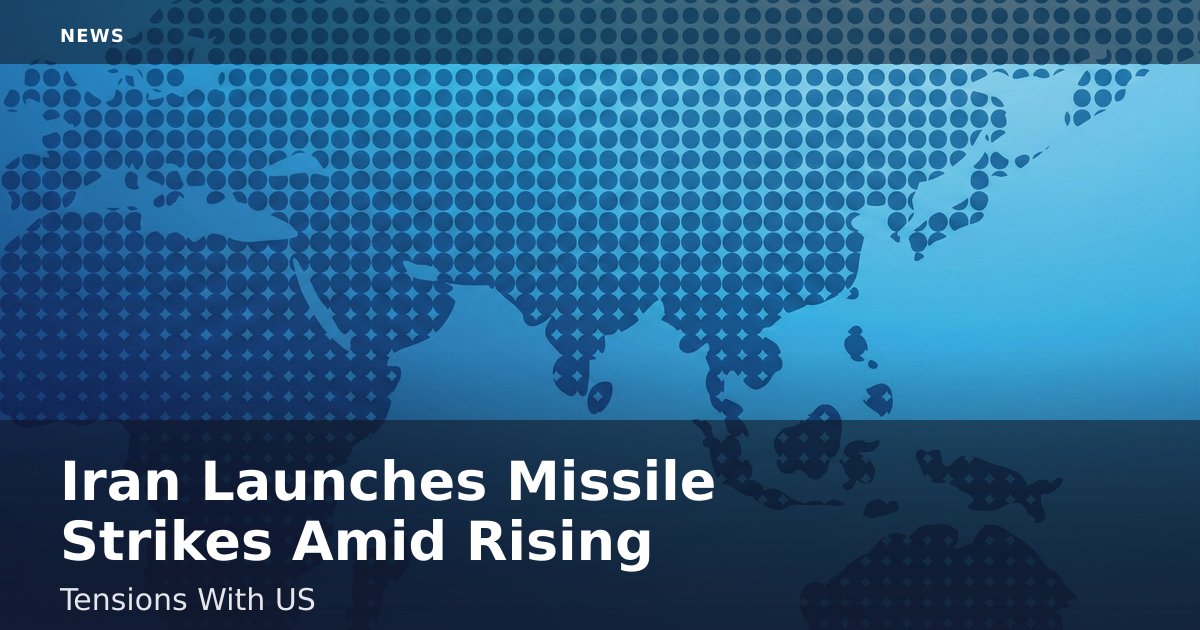 NEWS

Iran Launches Missile Strikes Amid Rising

Tensions With US